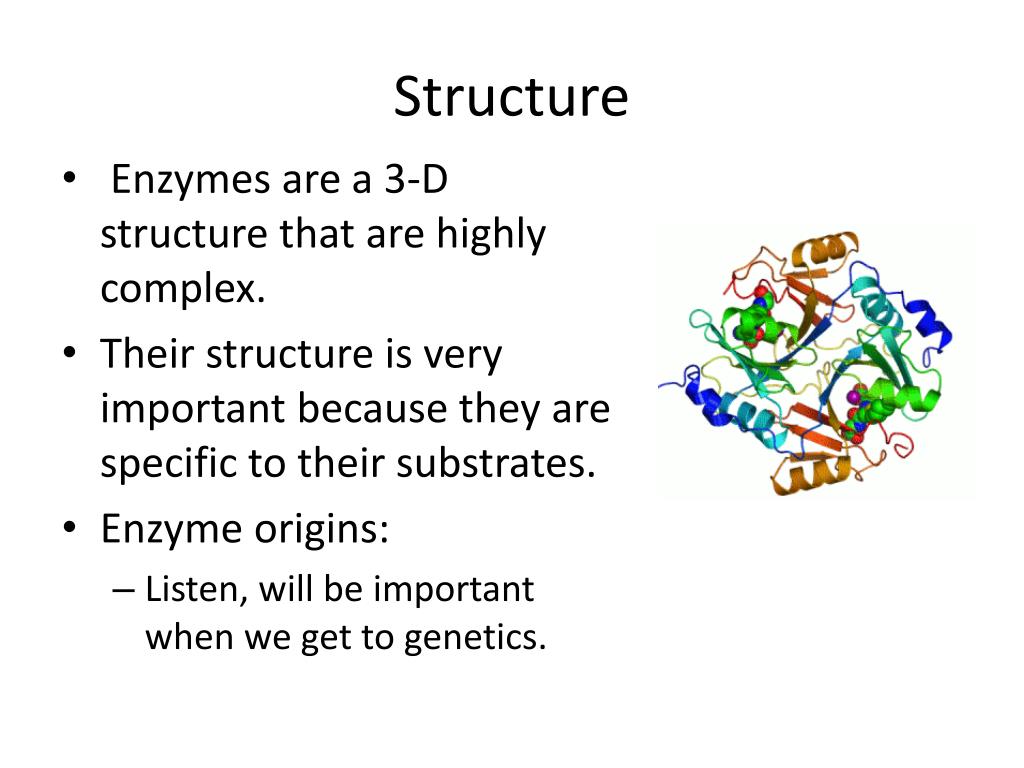 Structure

• Enzymes are a 3-D structure that are highly complex.
• Their structure is very important because they are specific to their substrates.
• Enzyme origins:
– Listen, will be important when we get to genetics.